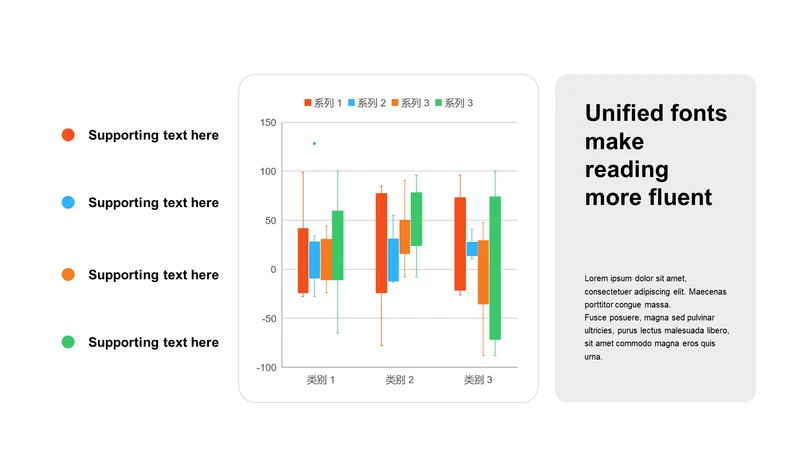 Supporting text here

Supporting text here

Supporting text here

Supporting text here

系列 1 系列 2 系列 3 系列 3

150
100
50
0
-50
-100

类别 1 类别 2 类别 3

Unified fonts make reading more fluent

Lorem ipsum dolor sit amet, consectetuer adipiscing elit. Maecenas porttitor congue massa.
Fusce posuere, magna sed pulvinar ultricies, purus lectus malesuada libero, sit amet commodo magna eros quis urna.